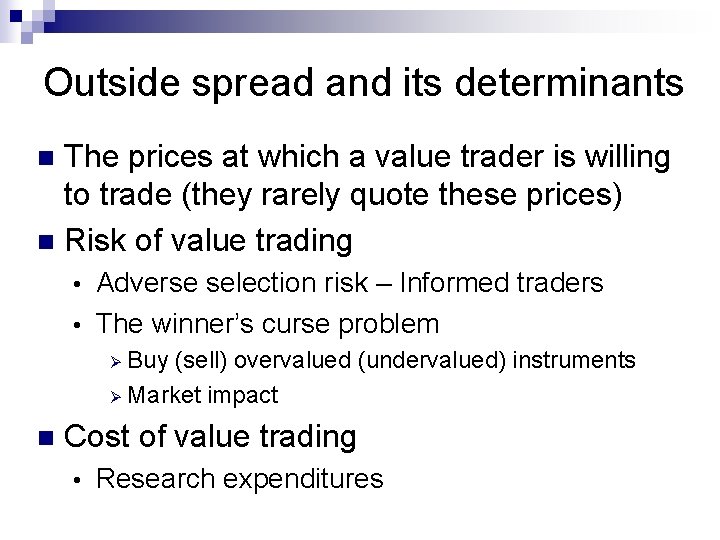 Outside spread and its determinants

- The prices at which a value trader is willing to trade (they rarely quote these prices)
- Risk of value trading
  - Adverse selection risk – Informed traders
  - The winner's curse problem
    - Buy (sell) overvalued (undervalued) instruments
    - Market impact
- Cost of value trading
  - Research expenditures